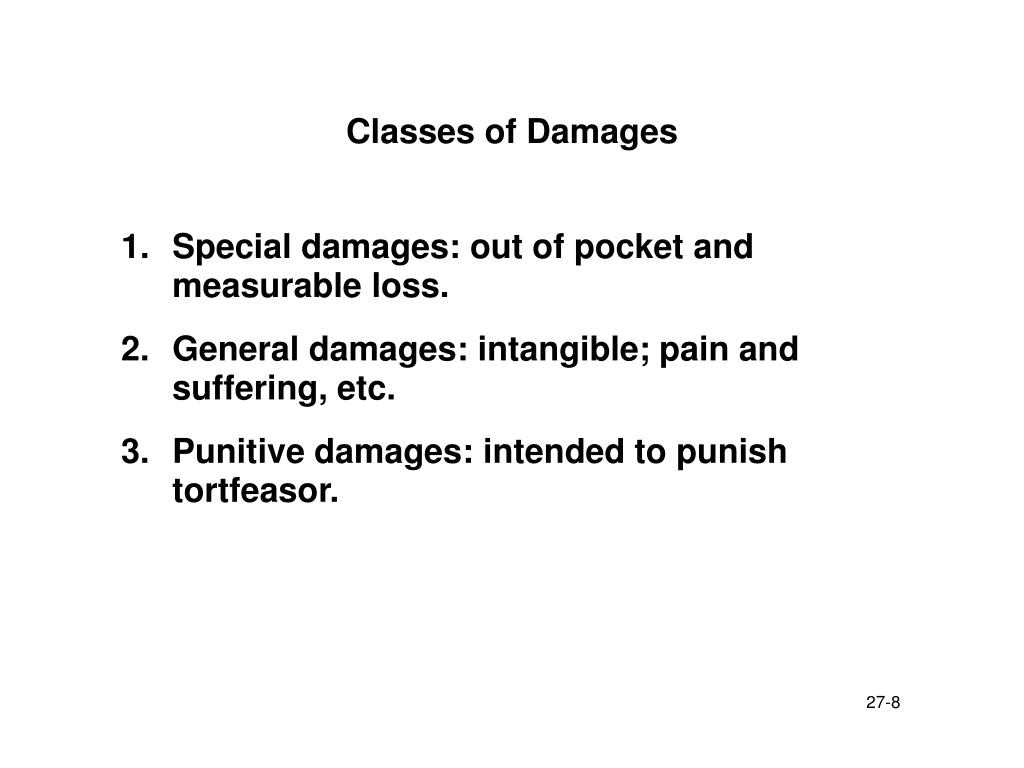 Classes of Damages

1. Special damages: out of pocket and measurable loss.

2. General damages: intangible; pain and suffering, etc.

3. Punitive damages: intended to punish tortfeasor.

27-8